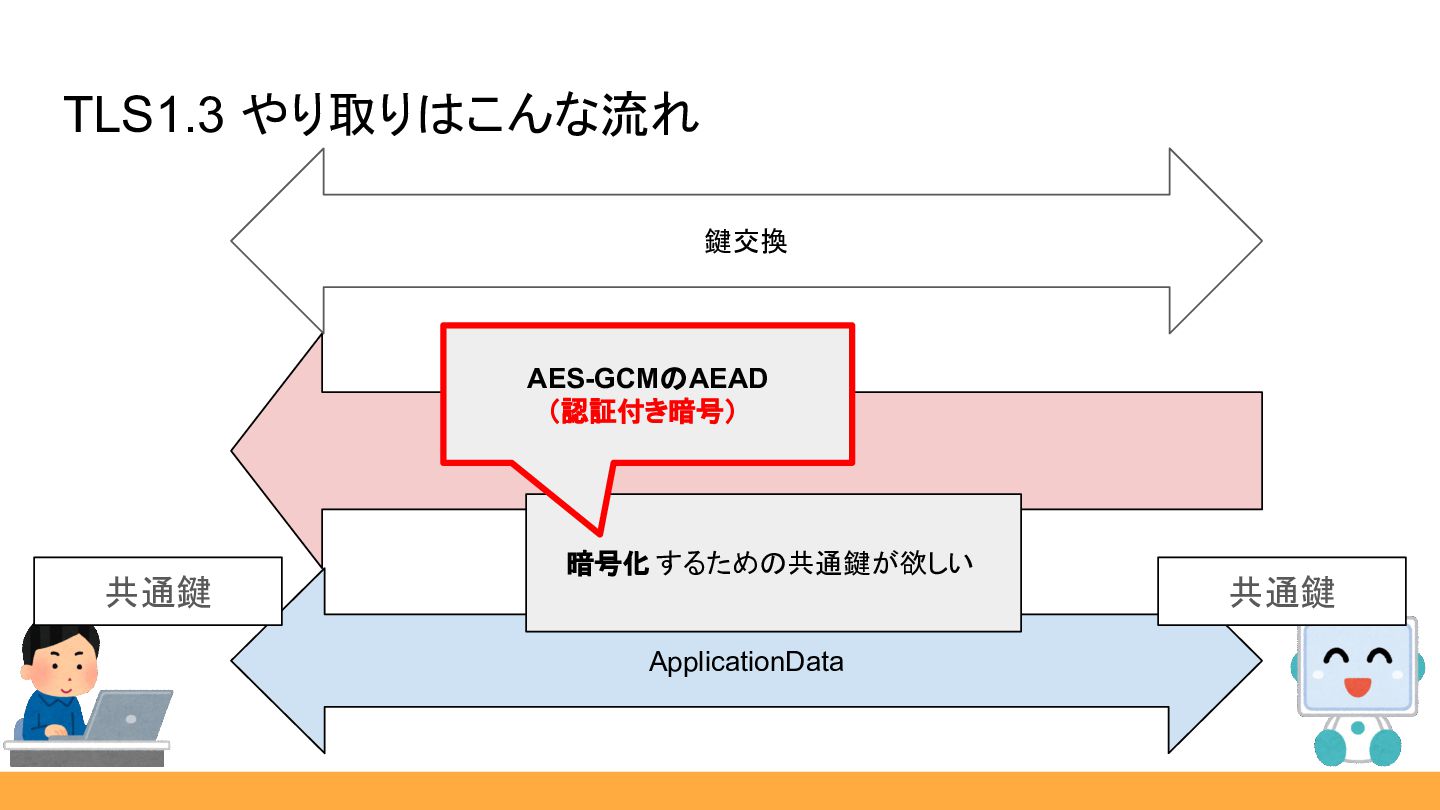 TLS1.3 やり取りはこんな流れ

鍵交換

AES-GCMのAEAD
（認証付き暗号）

暗号化 するための共通鍵が欲しい

共通鍵

共通鍵

ApplicationData